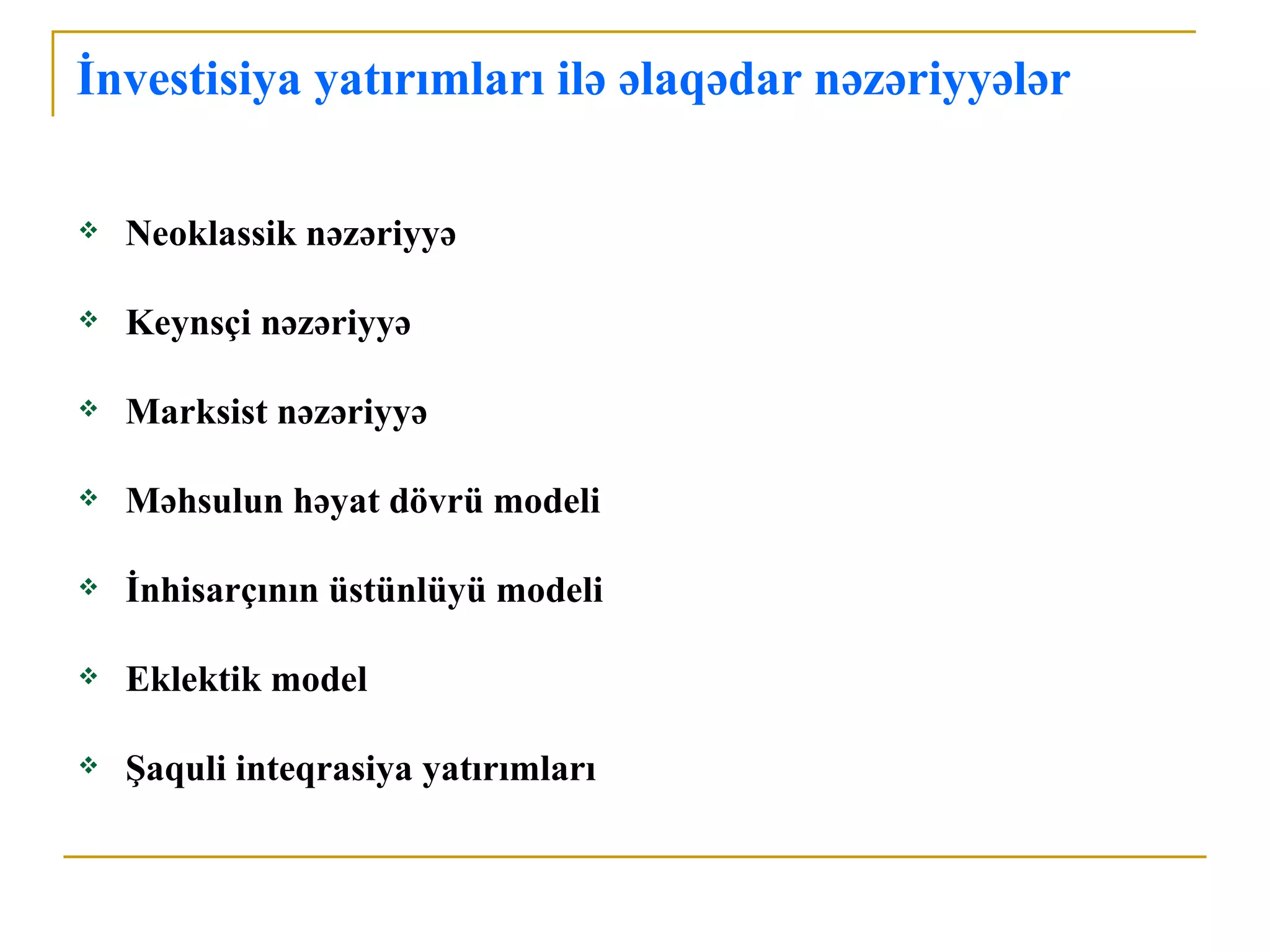 İnvestisiya yatırımları ilə əlaqədar nəzəriyyələr

❖ Neoklassik nəzəriyyə

❖ Keynsçi nəzəriyyə

❖ Marksist nəzəriyyə

❖ Məhsulun həyat dövrü modeli

❖ İnhisarçının üstünlüyü modeli

❖ Eklektik model

❖ Şaquli inteqrasiya yatırımları